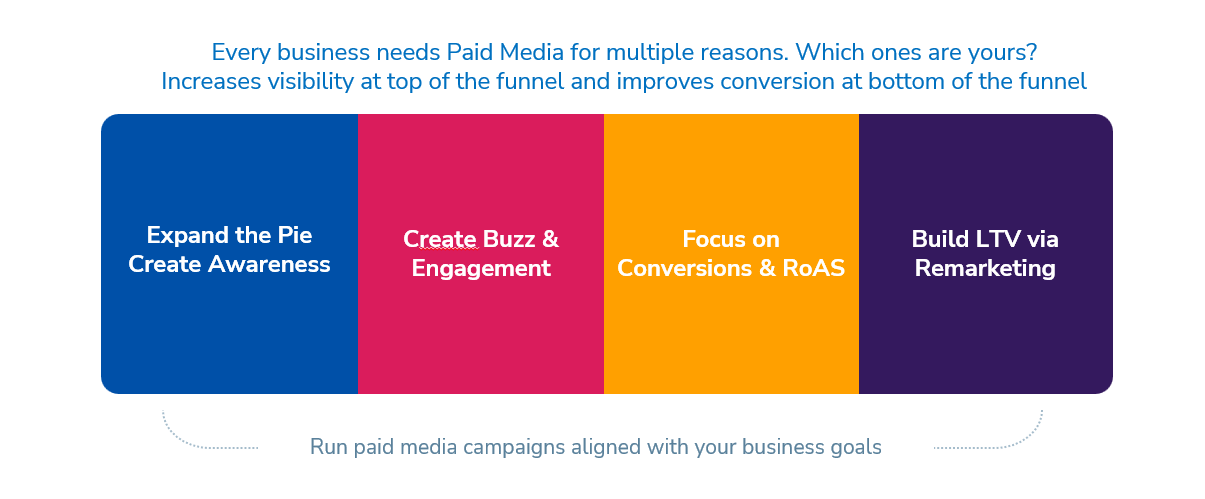 Every business needs Paid Media for multiple reasons. Which ones are yours?
Increases visibility at top of the funnel and improves conversion at bottom of the funnel

Expand the Pie
Create Awareness

Create Buzz &
Engagement

Focus on
Conversions & RoAS

Build LTV via
Remarketing

Run paid media campaigns aligned with your business goals